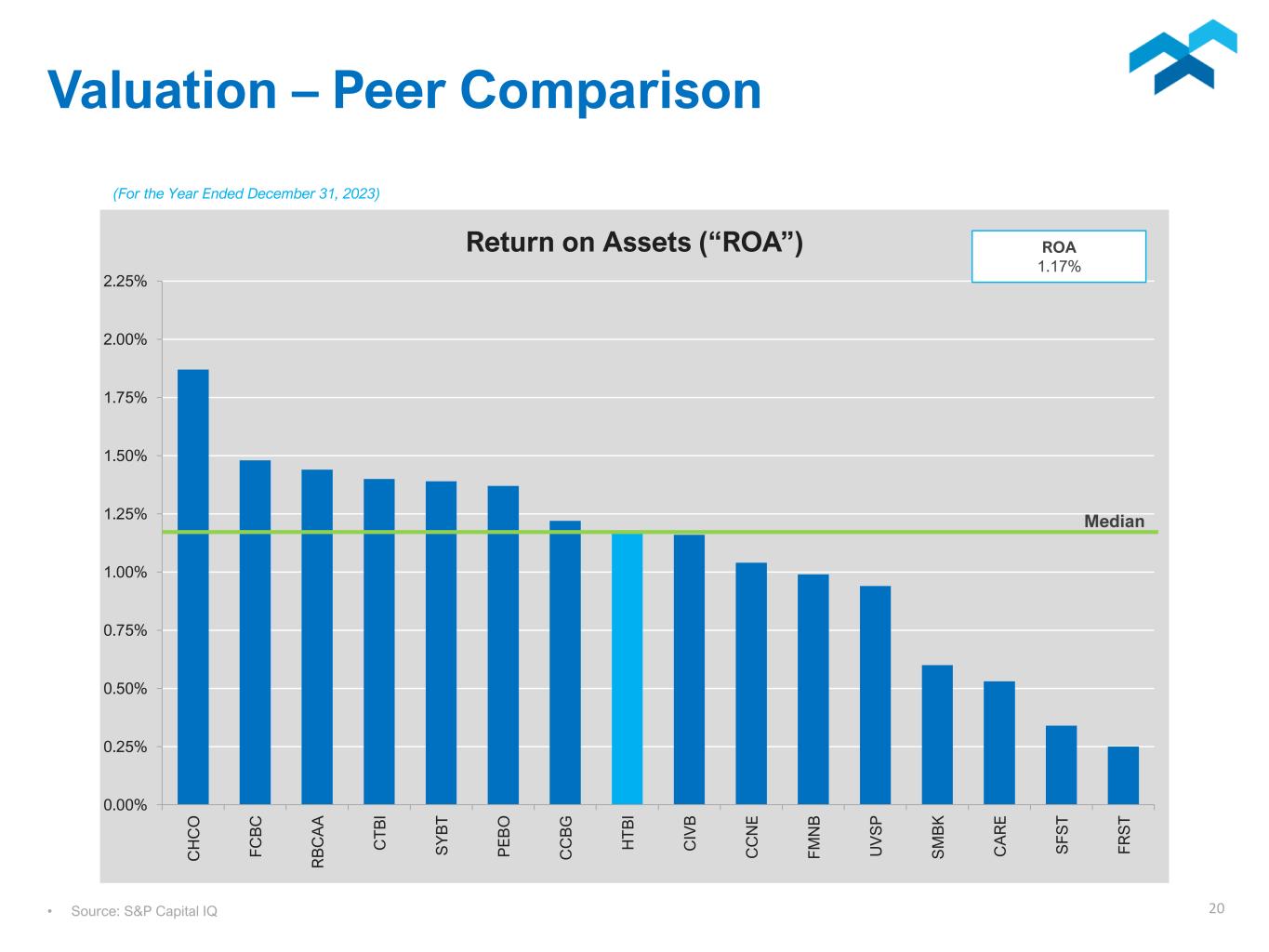 Valuation – Peer Comparison

(For the Year Ended December 31, 2023)

Return on Assets (“ROA”)

ROA
1.17%

2.25%
2.00%
1.75%
1.50%
1.25%
1.00%
0.75%
0.50%
0.25%
0.00%

Median

CHCO FCBC RBCAA CTBI SYBT PEBO CCBG HTBI CIVB CCNE FMNB UVSP SMBK CARE SFST FRST

• Source: S&P Capital IQ

20